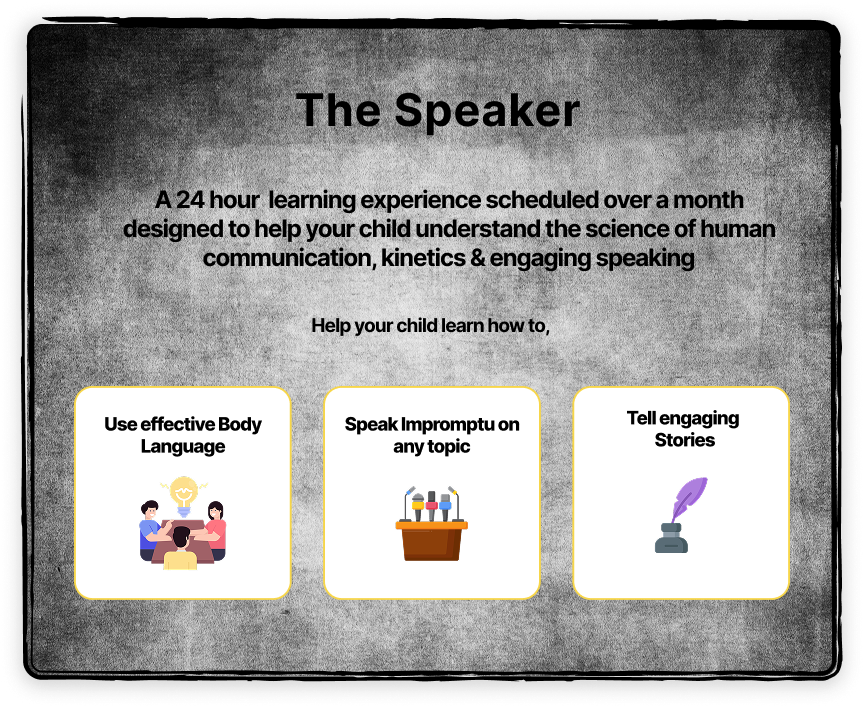 The Speaker

A 24 hour  learning experience scheduled over a month designed to help your child understand the science of human communication, kinetics & engaging speaking

Help your child learn how to,

Use effective Body Language

Speak Impromptu on any topic

Tell engaging Stories